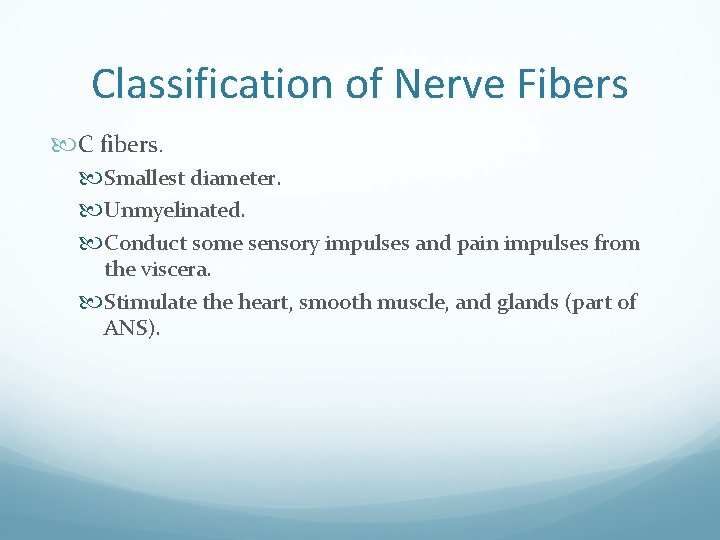 Classification of Nerve Fibers

C fibers.

Smallest diameter.

Unmyelinated.

Conduct some sensory impulses and pain impulses from the viscera.

Stimulate the heart, smooth muscle, and glands (part of ANS).